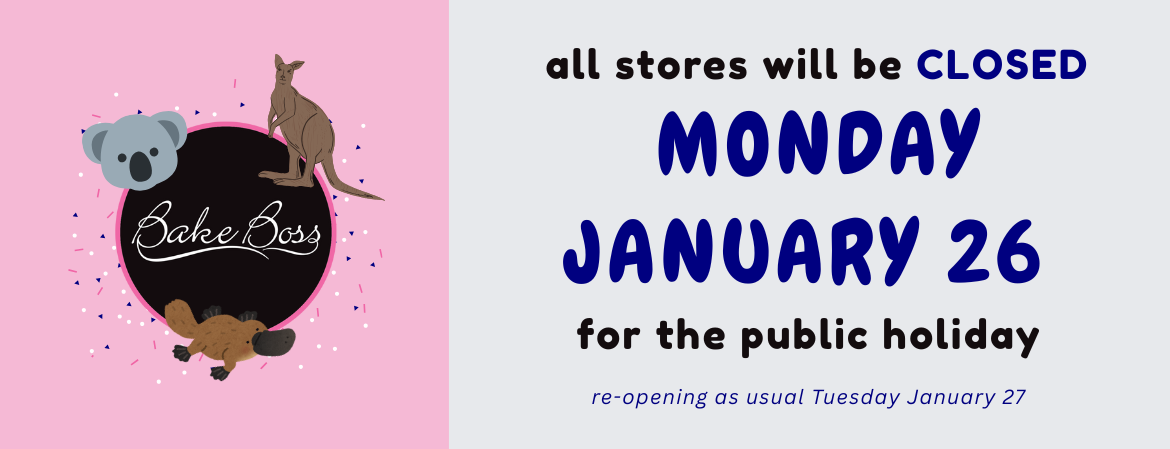 Bake Boss

all stores will be CLOSED

MONDAY

JANUARY 26

for the public holiday

re-opening as usual Tuesday January 27